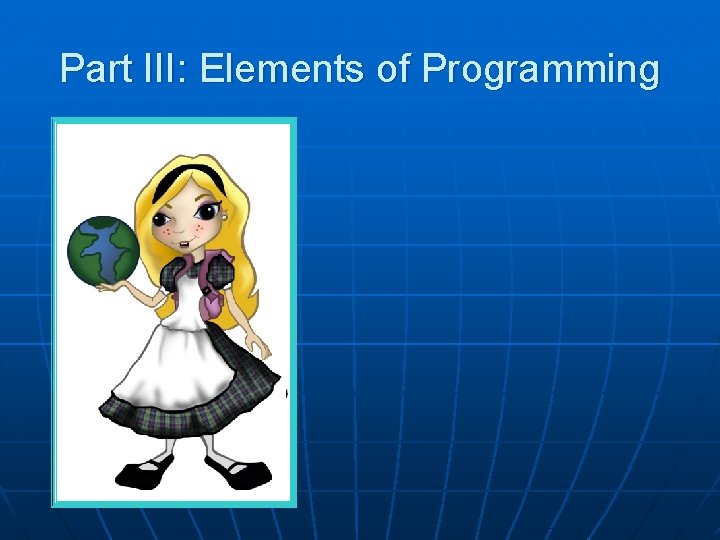 Part III: Elements of Programming